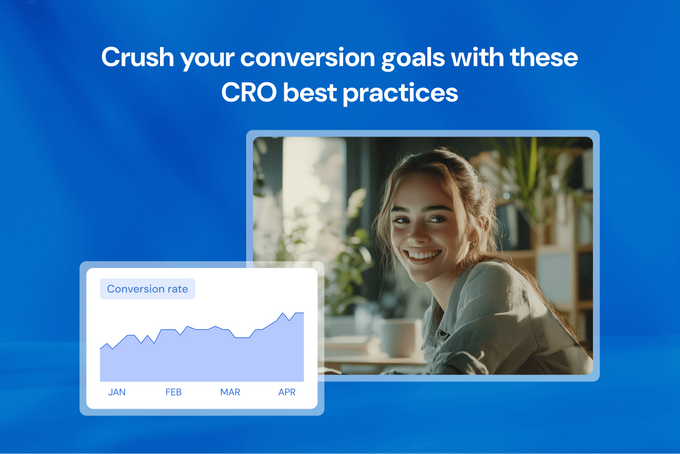 Crush your conversion goals with these CRO best practices

Conversion rate

JAN FEB MAR APR